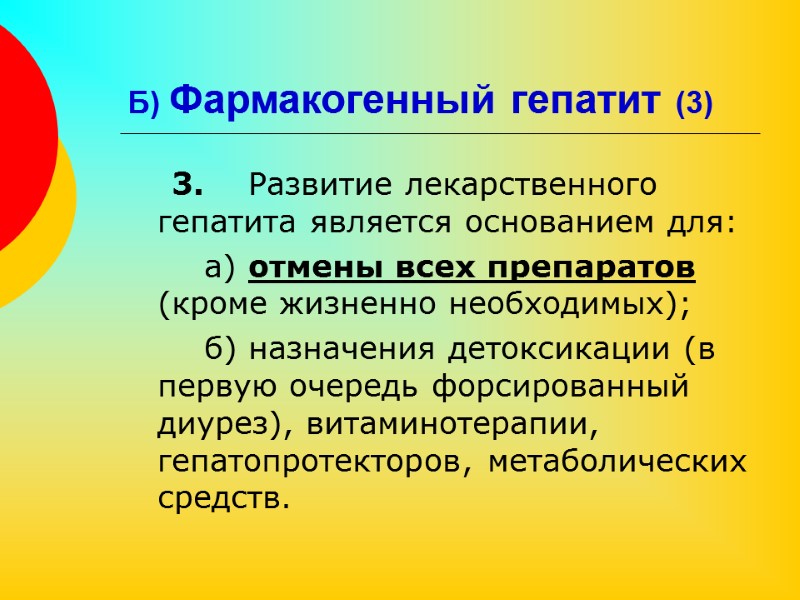 Б) Фармакогенный гепатит (3)

3. Развитие лекарственного гепатита является основанием для:

а) отмены всех препаратов (кроме жизненно необходимых);

б) назначения детоксикации (в первую очередь форсированный диурез), витаминотерапии, гепатопротекторов, метаболических средств.